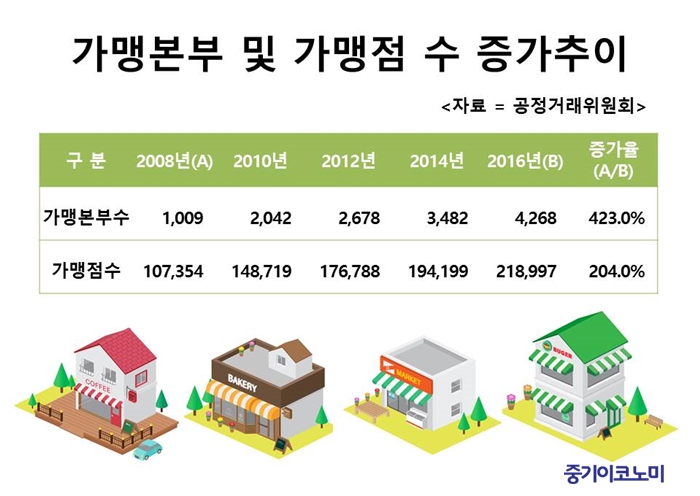 가맹본부 및 가맹점 수 증가추이

<자료 = 공정거래위원회>

| 구 분 | 2008년(A) | 2010년 | 2012년 | 2014년 | 2016년(B) | 증가율 (A/B) |
|---|---|---|---|---|---|---|
| 가맹본부수 | 1,009 | 2,042 | 2,678 | 3,482 | 4,268 | 423.0% |
| 가맹점수 | 107,354 | 148,719 | 176,788 | 194,199 | 218,997 | 204.0% |

COFFEE

BAKERY

MARKET

BUGER

중기이코노미